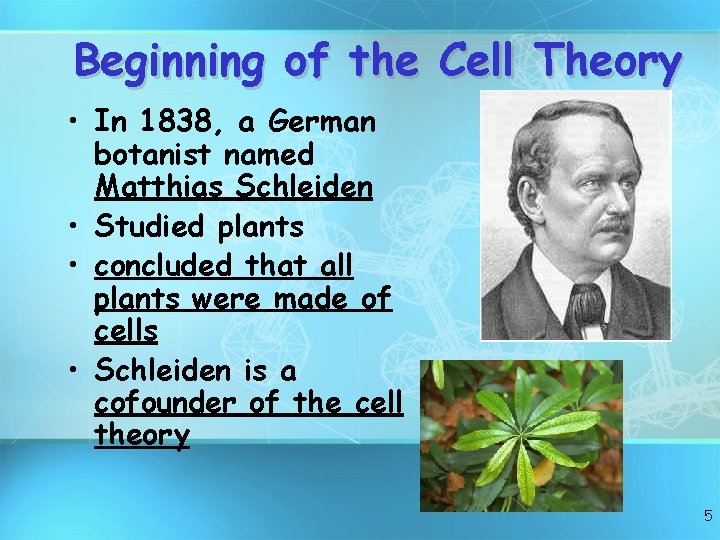 Beginning of the Cell Theory

• In 1838, a German botanist named Matthias Schleiden
• Studied plants
• concluded that all plants were made of cells
• Schleiden is a cofounder of the cell theory

5